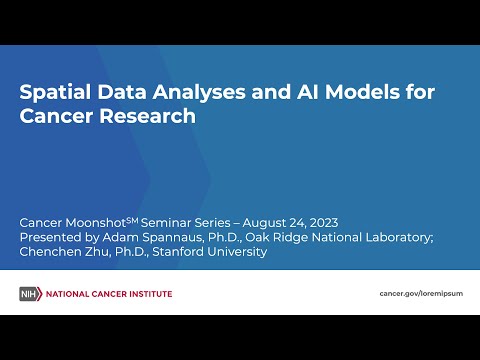 Spatial Data Analyses and AI Models for Cancer Research

Cancer Moonshot$^{SM}$ Seminar Series – August 24, 2023
Presented by Adam Spannaus, Ph.D., Oak Ridge National Laboratory; Chenchen Zhu, Ph.D., Stanford University

NIH NATIONAL CANCER INSTITUTE

cancer.gov/loremipsum